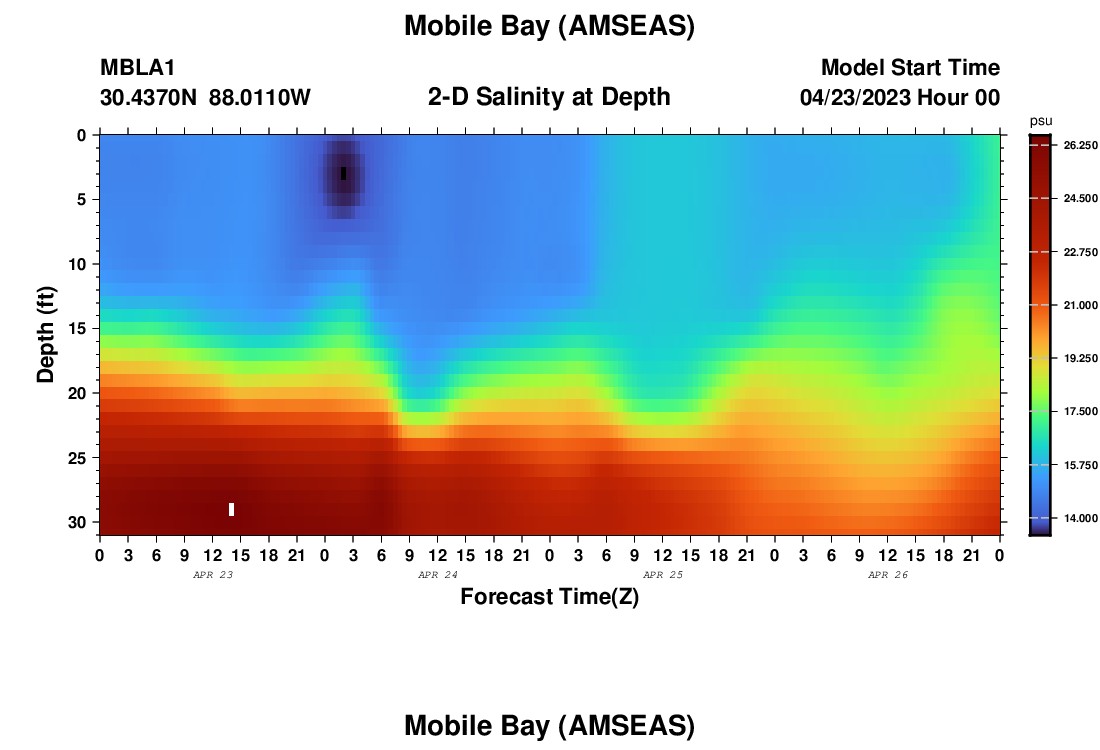 Mobile Bay (AMSEAS)

MBLA1
30.4370N 88.0110W

2-D Salinity at Depth

Model Start Time
04/23/2023 Hour 00

Depth (ft)
0
5
10
15
20
25
30

0 3 6 9 12 15 18 21 0 3 6 9 12 15 18 21 0 3 6 9 12 15 18 21 0 3 6 9 12 15 18 21 0

APR 23
APR 24
APR 25
APR 26

Forecast Time(Z)

psu
26.250
24.500
22.750
21.000
19.250
17.500
15.750
14.000

Mobile Bay (AMSEAS)